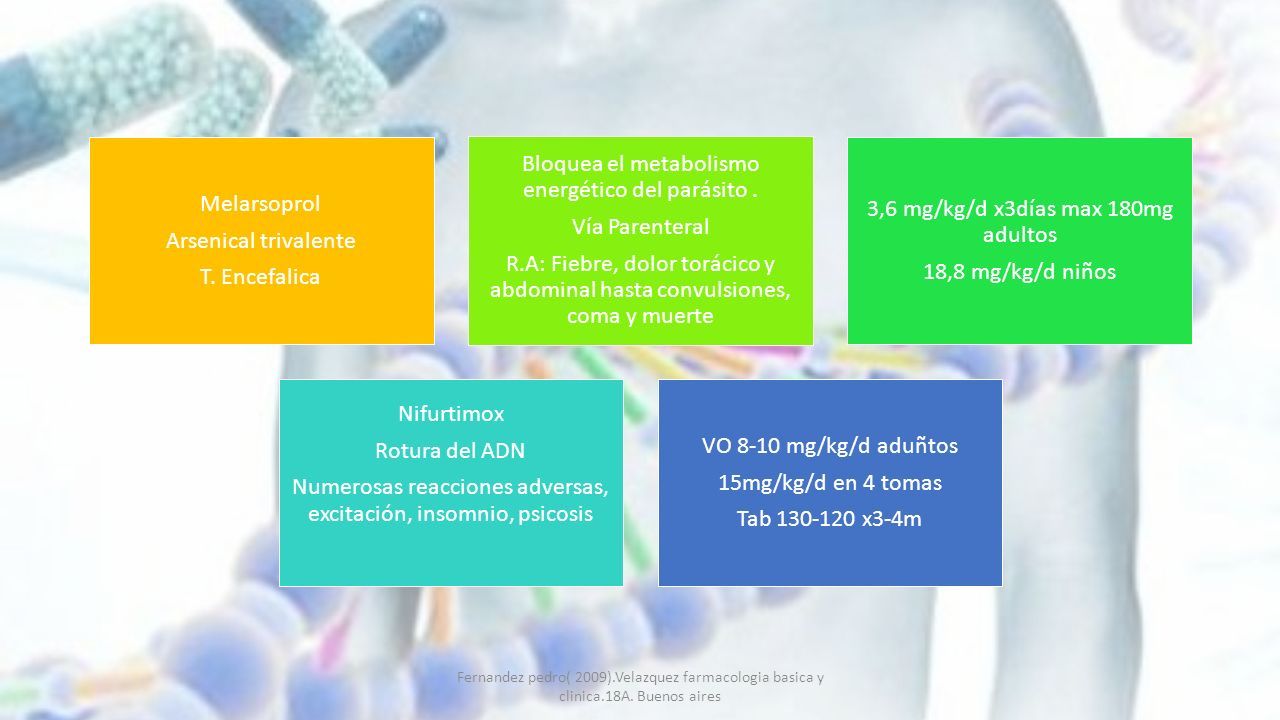 Melarsoprol
Arsenical trivalente
T. Encefalica

Bloquea el metabolismo energético del parásito .
Vía Parenteral
R.A: Fiebre, dolor torácico y abdominal hasta convulsiones, coma y muerte

3,6 mg/kg/d x3días max 180mg adultos
18,8 mg/kg/d niños

Nifurtimox
Rotura del ADN
Numerosas reacciones adversas, excitación, insomnio, psicosis

VO 8-10 mg/kg/d aduñtos
15mg/kg/d en 4 tomas
Tab 130-120 x3-4m

Fernandez pedro( 2009).Velazquez farmacologia basica y clinica.18A. Buenos aires